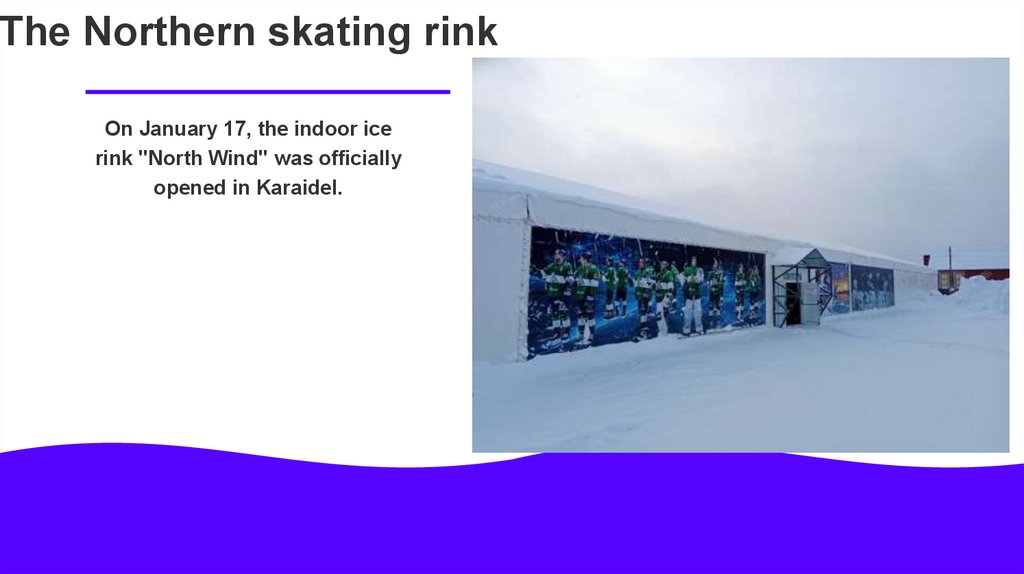 The Northern skating rink

On January 17, the indoor ice rink "North Wind" was officially opened in Karaidel.